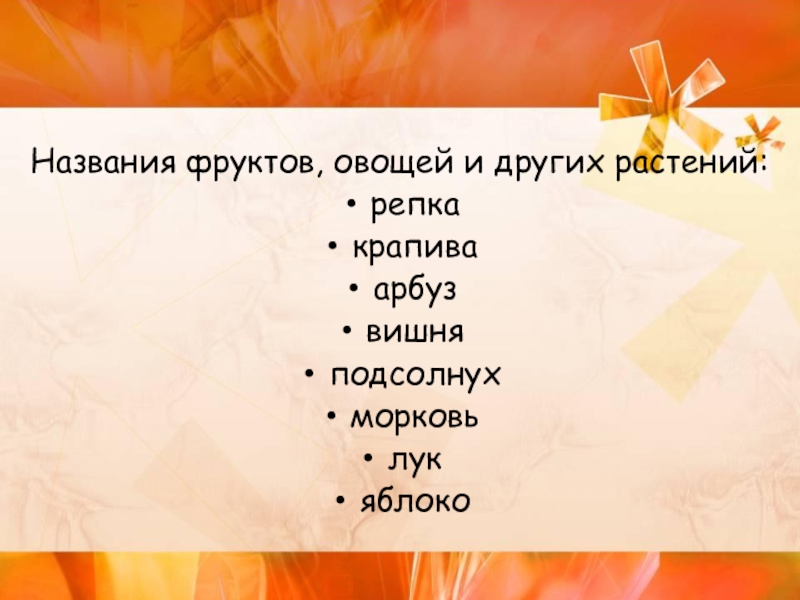 Названия фруктов, овощей и других растений:
• репка
• крапива
• арбуз
• вишня
• подсолнух
• морковь
• лук
• яблоко